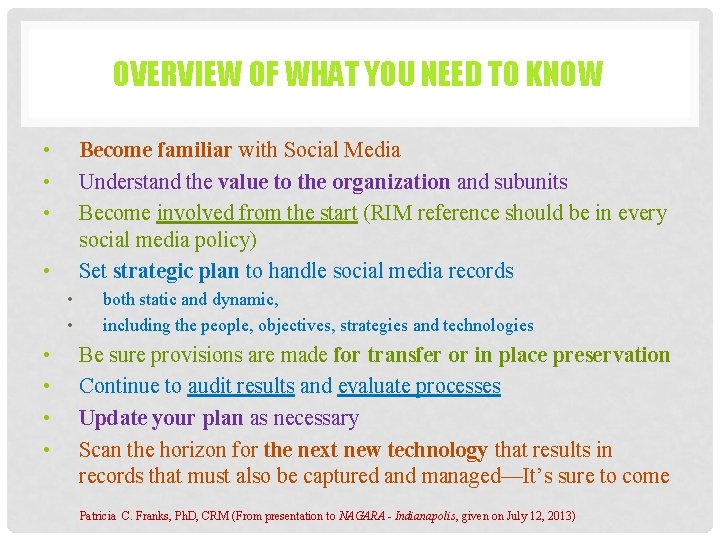 OVERVIEW OF WHAT YOU NEED TO KNOW

• Become familiar with Social Media
• Understand the value to the organization and subunits
• Become involved from the start (RIM reference should be in every social media policy)
• Set strategic plan to handle social media records
  • both static and dynamic,
  • including the people, objectives, strategies and technologies
• Be sure provisions are made for transfer or in place preservation
• Continue to audit results and evaluate processes
• Update your plan as necessary
• Scan the horizon for the next new technology that results in records that must also be captured and managed—It's sure to come

Patricia C. Franks, PhD, CRM (From presentation to NAGARA - Indianapolis, given on July 12, 2013)